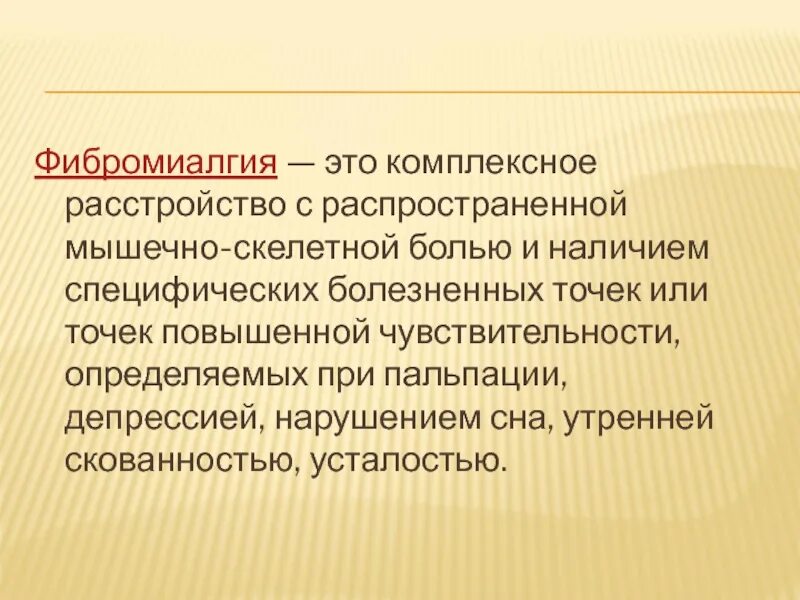 Фибромиалгия — это комплексное расстройство с распространенной мышечно-скелетной болью и наличием специфических болезненных точек или точек повышенной чувствительности, определяемых при пальпации, депрессией, нарушением сна, утренней скованностью, усталостью.